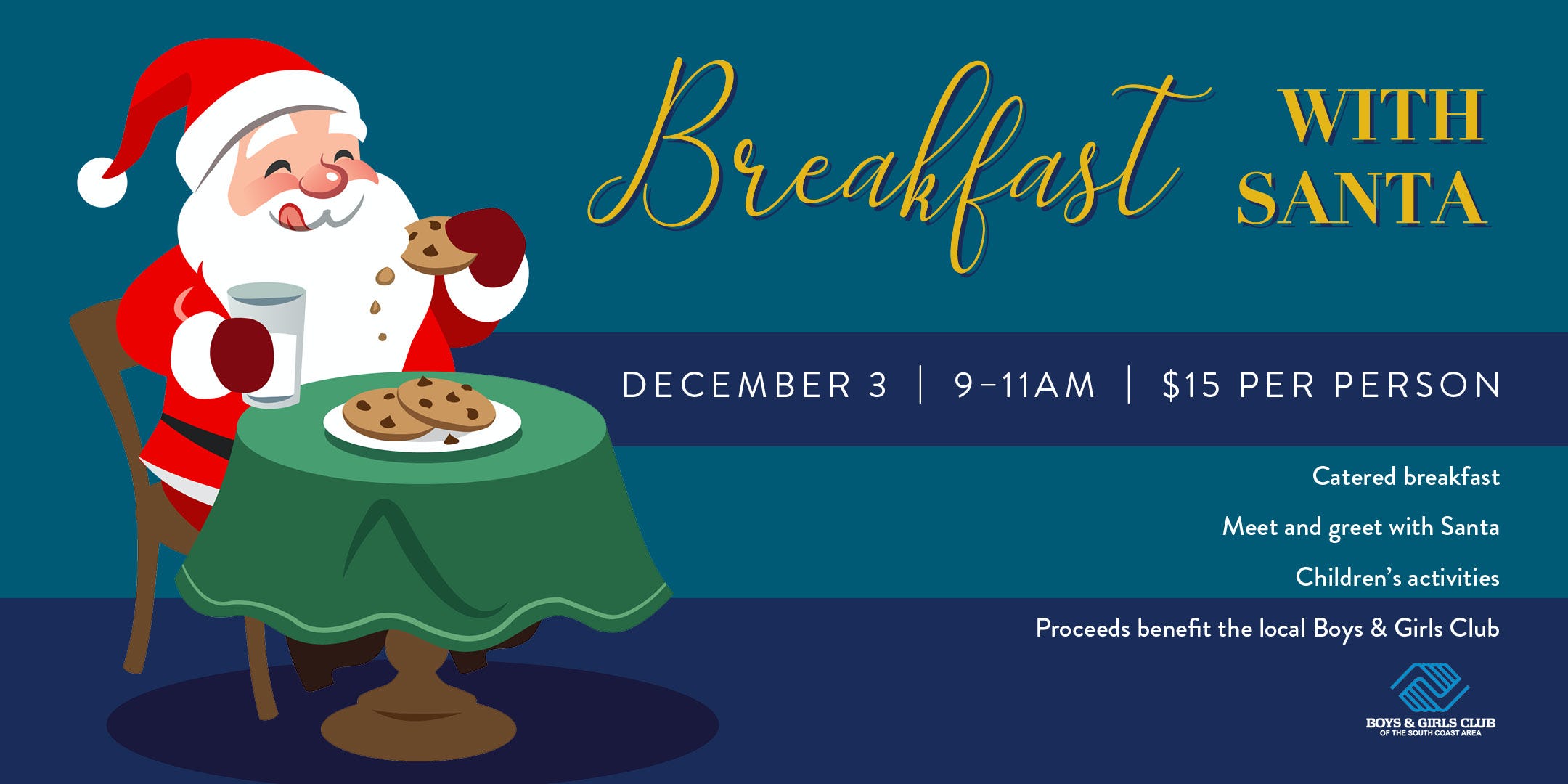 Breakfast WITH SANTA

DECEMBER 3 | 9–11AM | $15 PER PERSON

Catered breakfast

Meet and greet with Santa

Children's activities

Proceeds benefit the local Boys & Girls Club

BOYS & GIRLS CLUB
OF THE SOUTH COAST AREA